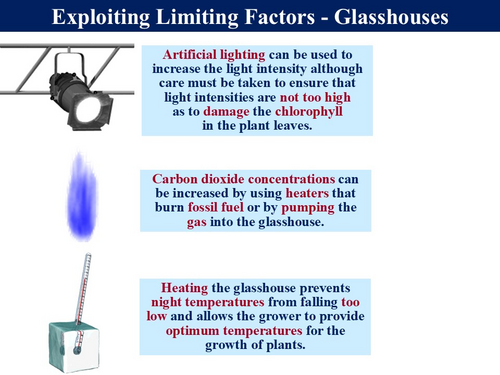 Exploiting Limiting Factors - Glasshouses

Artificial lighting can be used to increase the light intensity although care must be taken to ensure that light intensities are not too high as to damage the chlorophyll in the plant leaves.

Carbon dioxide concentrations can be increased by using heaters that burn fossil fuel or by pumping the gas into the glasshouse.

Heating the glasshouse prevents night temperatures from falling too low and allows the grower to provide optimum temperatures for the growth of plants.